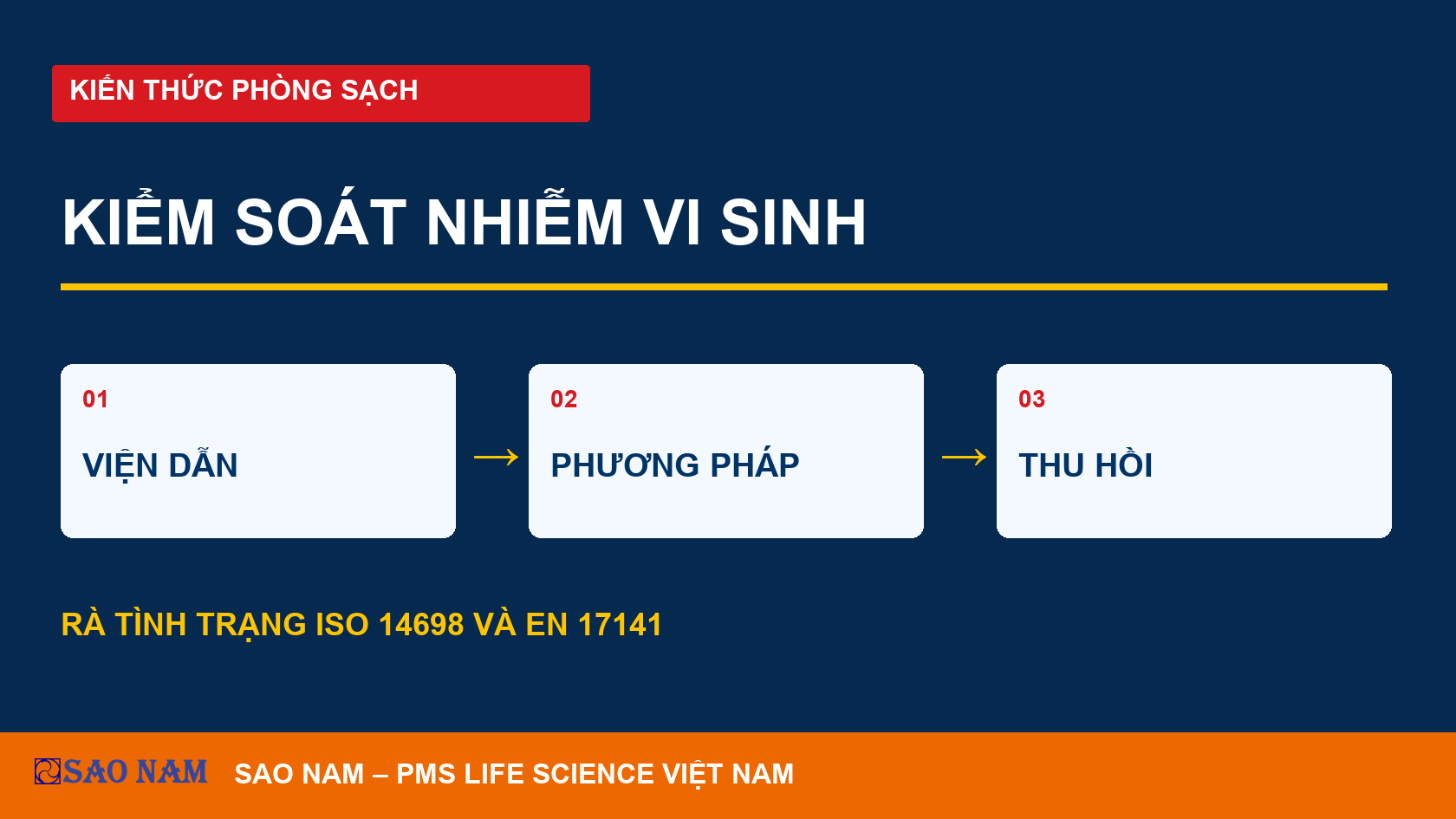 KIẾN THỨC PHÒNG SẠCH

KIỂM SOÁT NHIỄM VI SINH

01

VIỆN DẪN

→

02

PHƯƠNG PHÁP

→

03

THU HỒI

RÀ TÌNH TRẠNG ISO 14698 VÀ EN 17141

SAO NAM

SAO NAM – PMS LIFE SCIENCE VIỆT NAM